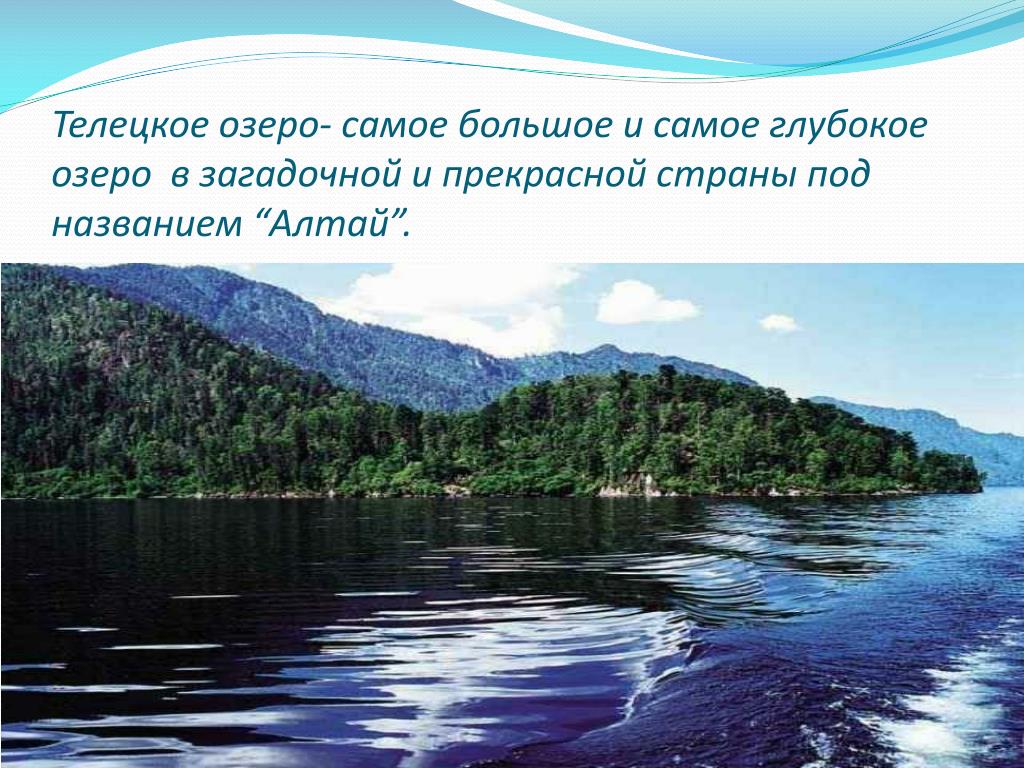 Телецкое озеро- самое большое и самое глубокое озеро в загадочной и прекрасной страны под названием “Алтай”.